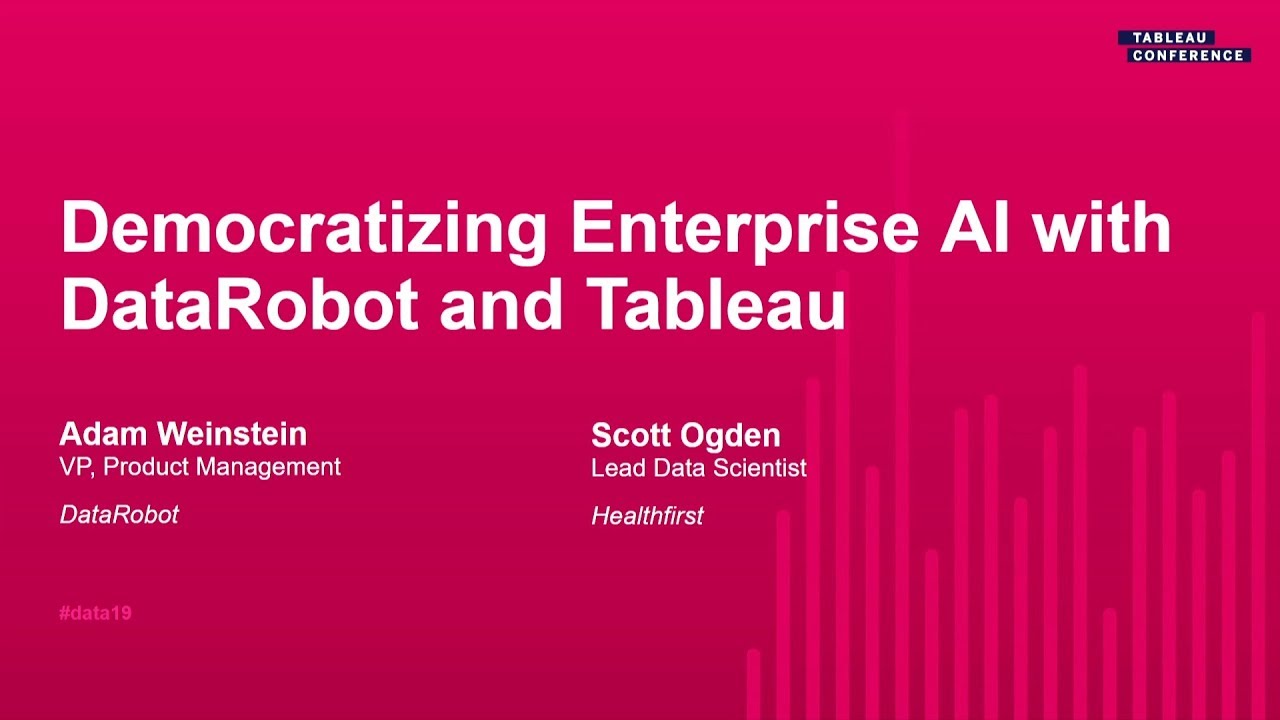 TABLEAU CONFERENCE

Democratizing Enterprise AI with DataRobot and Tableau

Adam Weinstein
VP, Product Management

DataRobot

Scott Ogden
Lead Data Scientist

Healthfirst

#data19